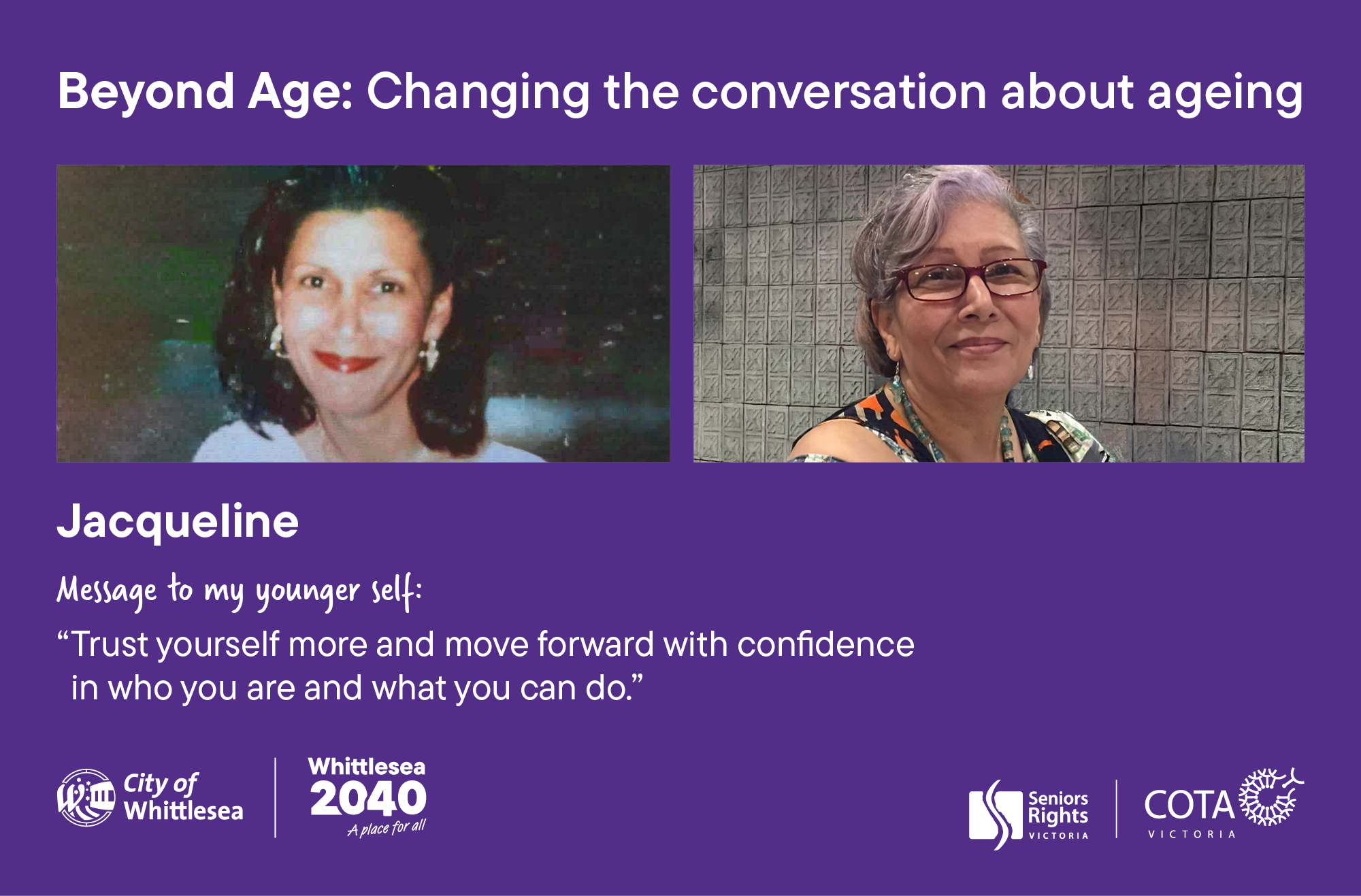 Beyond Age: Changing the conversation about ageing

Jacqueline

Message to my younger self:

"Trust yourself more and move forward with confidence in who you are and what you can do."

City of Whittlesea

Whittlesea 2040 A place for all

Seniors Rights VICTORIA

COTA VICTORIA